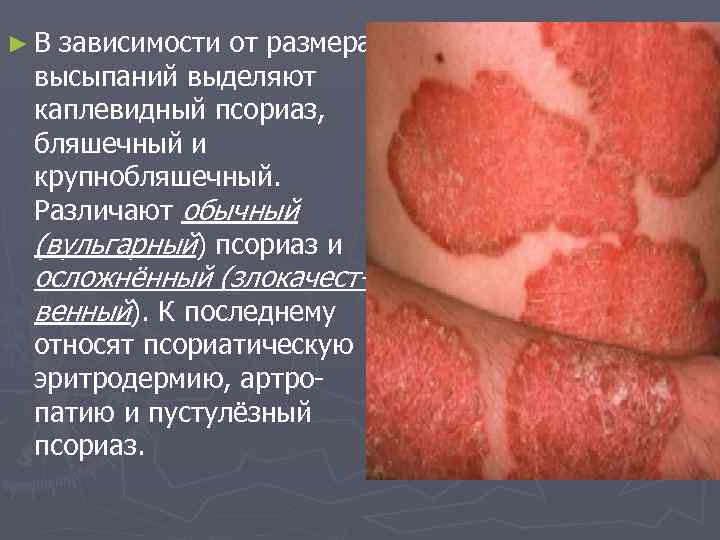 ► В зависимости от размера высыпаний выделяют каплевидный псориаз, бляшечный и крупнобляшечный. Различают обычный (вульгарный) псориаз и осложнённый (злокачественный). К последнему относят псориатическую эритродермию, артропатию и пустулёзный псориаз.